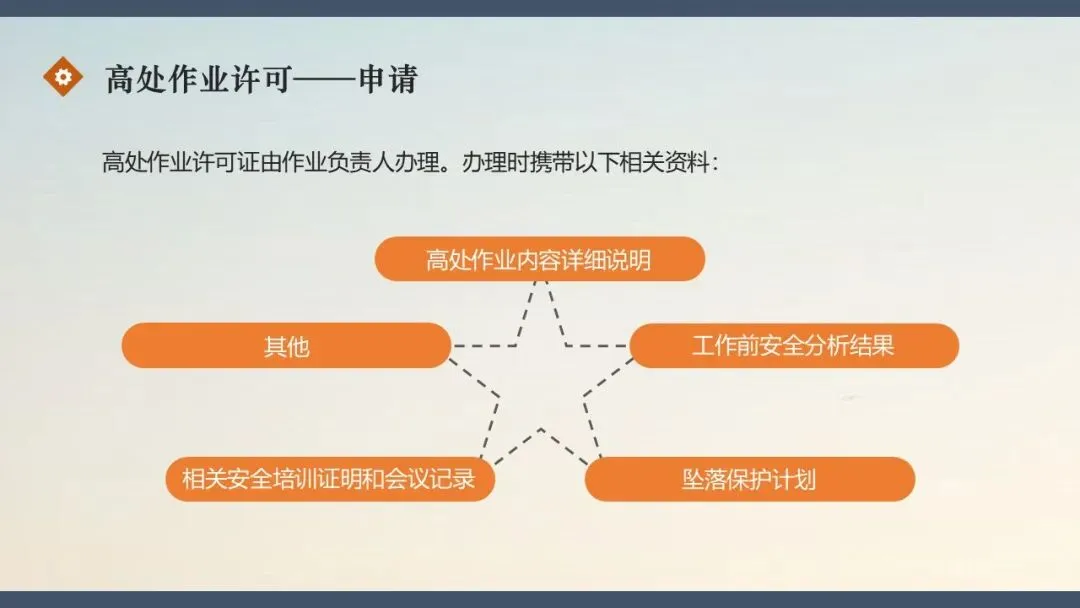 高处作业许可——申请

高处作业许可证由作业负责人办理。办理时携带以下相关资料：

高处作业内容详细说明

其他

工作前安全分析结果

相关安全培训证明和会议记录

坠落保护计划